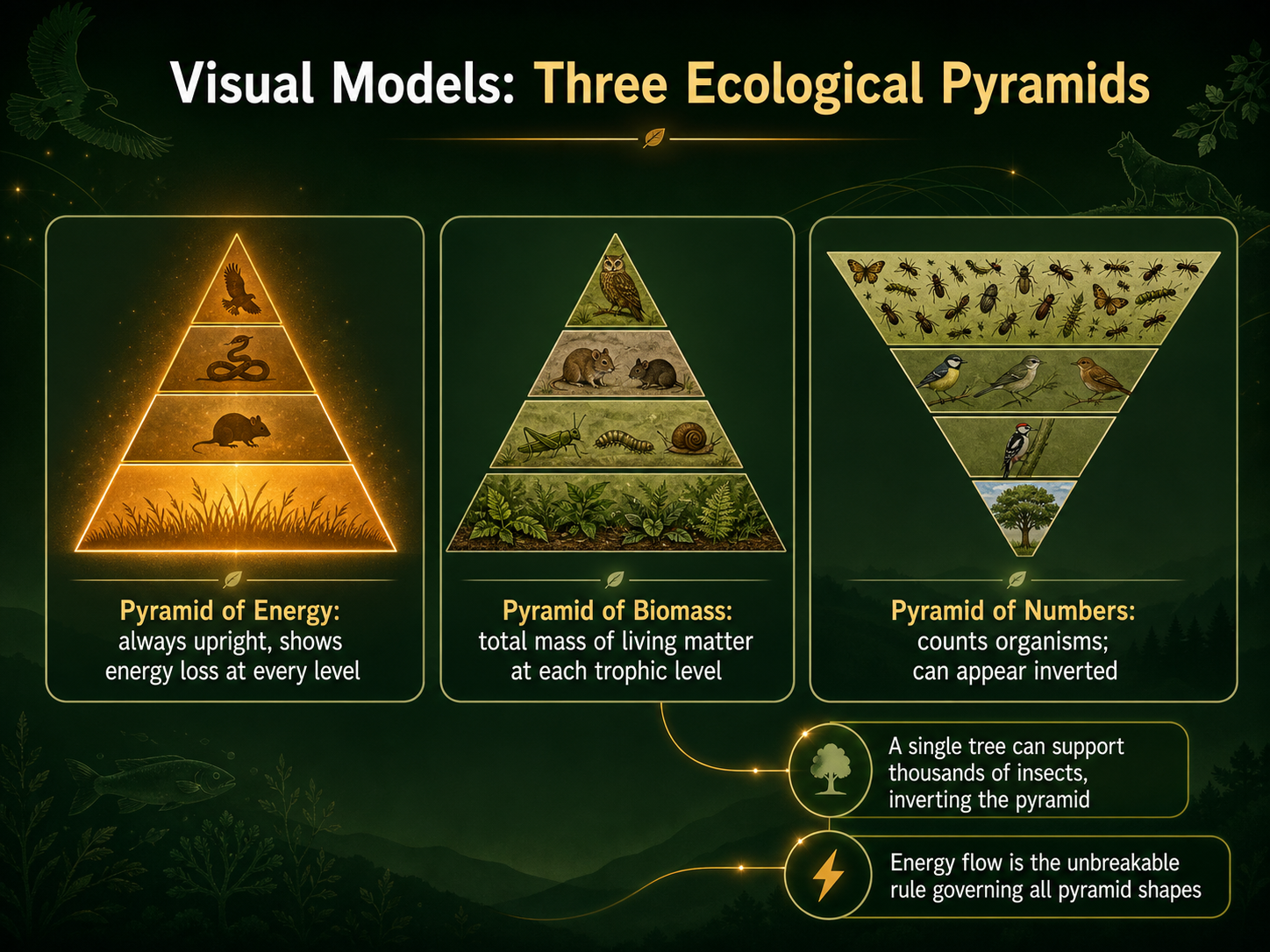 Visual Models: Three Ecological Pyramids

Pyramid of Energy:
always upright, shows energy loss at every level

Pyramid of Biomass:
total mass of living matter at each trophic level

Pyramid of Numbers:
counts organisms; can appear inverted

A single tree can support thousands of insects, inverting the pyramid

Energy flow is the unbreakable rule governing all pyramid shapes